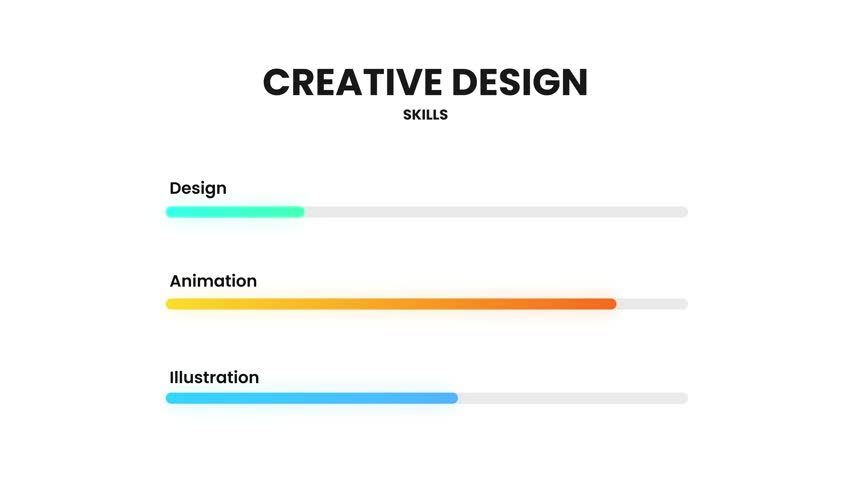 CREATIVE DESIGN
SKILLS

Design

Animation

Illustration